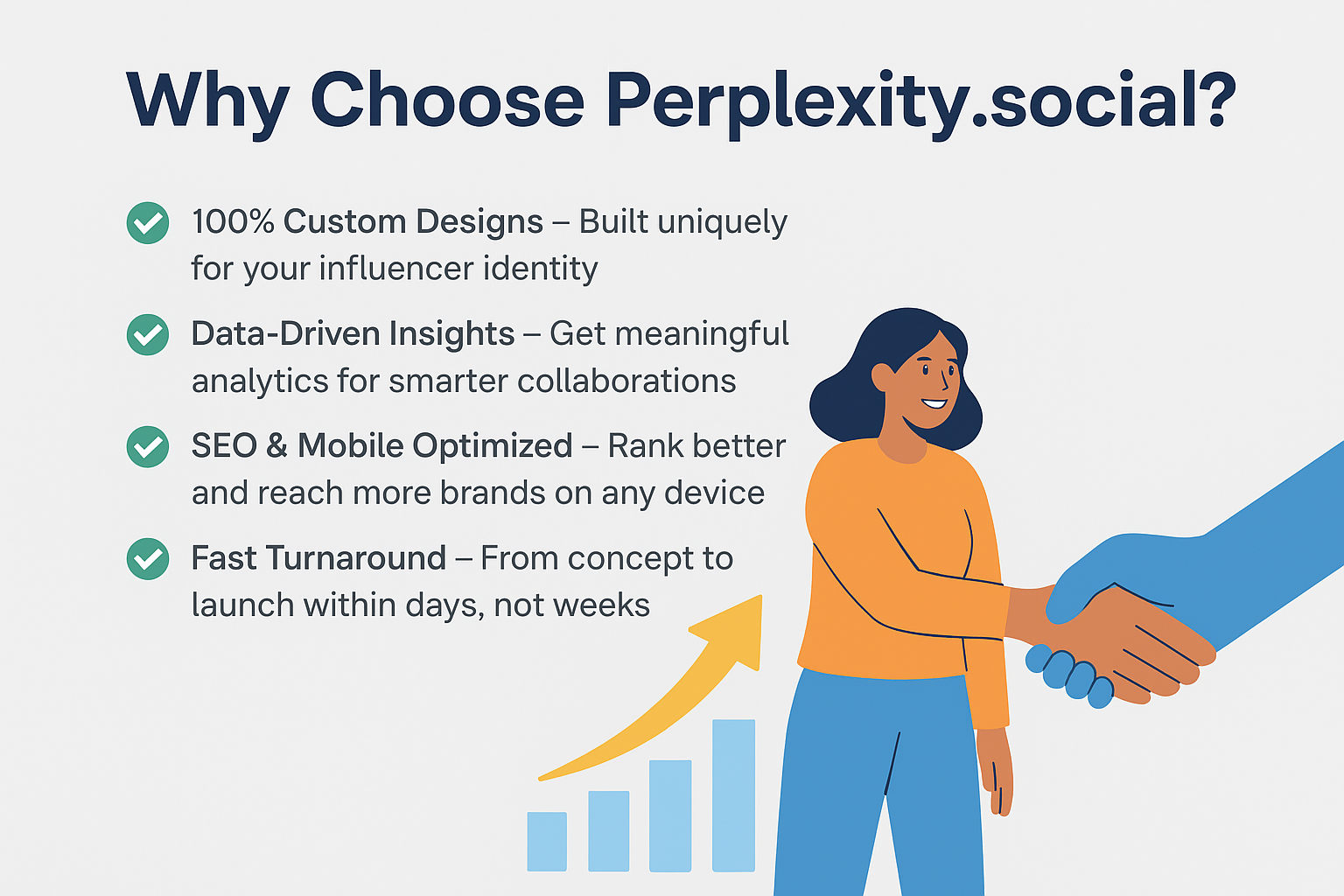 Why Choose Perplexity.social?

100% Custom Designs – Built uniquely for your influencer identity

Data-Driven Insights – Get meaningful analytics for smarter collaborations

SEO & Mobile Optimized – Rank better and reach more brands on any device

Fast Turnaround – From concept to launch within days, not weeks